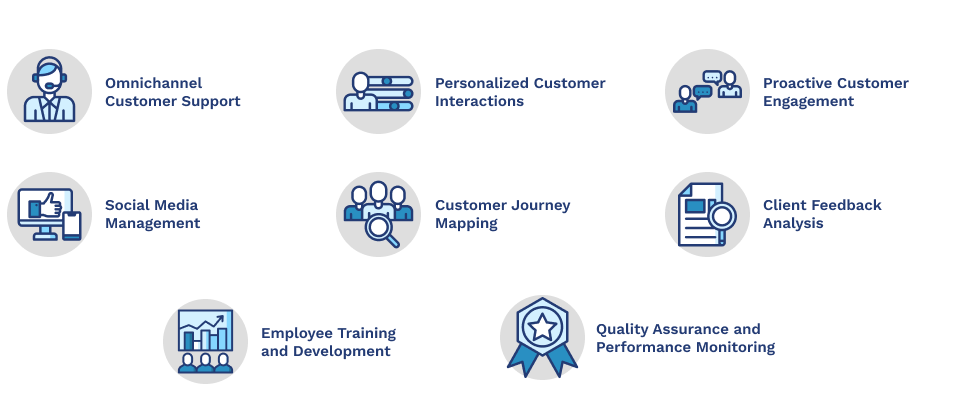 Omnichannel Customer Support

Personalized Customer Interactions

Proactive Customer Engagement

Social Media Management

Customer Journey Mapping

Client Feedback Analysis

Employee Training and Development

Quality Assurance and Performance Monitoring